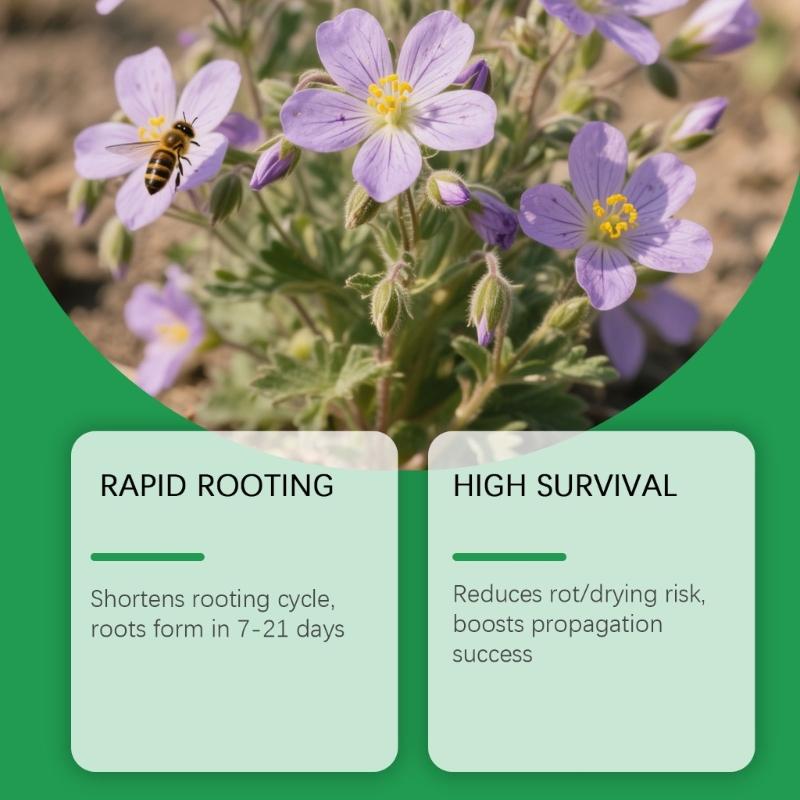 RAPID ROOTING

Shortens rooting cycle, roots form in 7-21 days

HIGH SURVIVAL

Reduces rot/drying risk, boosts propagation success